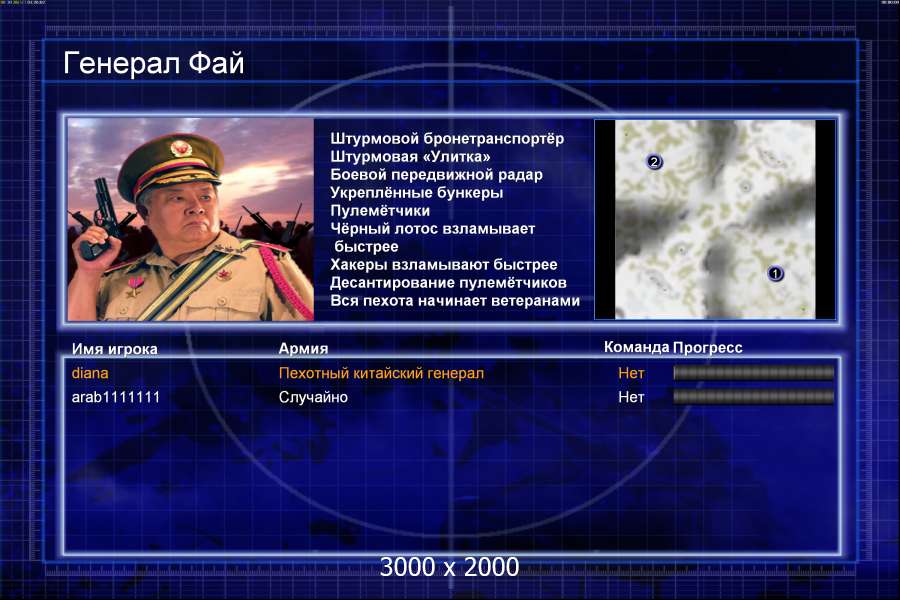 Генерал Фай

Штурмовой бронетранспортёр
Штурмовая «Улитка»
Боевой передвижной радар
Укреплённые бункеры
Пулемётчики
Чёрный лотос взламывает быстрее
Хакеры взламывают быстрее
Десантирование пулемётчиков
Вся пехота начинает ветеранами

2
1

| Имя игрока | Армия | Команда | Прогресс |
|---|---|---|---|
| diana | Пехотный китайский генерал | Нет | |
| arab1111111 | Случайно | Нет | |

3000 x 2000